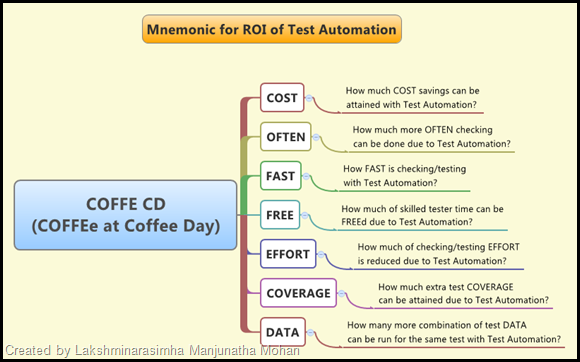 Mnemonic for ROI of Test Automation

COFFE CD
(COFFEe at Coffee Day)

COST
How much COST savings can be attained with Test Automation?

OFTEN
How much more OFTEN checking can be done due to Test Automation?

FAST
How FAST is checking/testing with Test Automation?

FREE
How much of skilled tester time can be FREEd due to Test Automation?

EFFORT
How much of checking/testing EFFORT is reduced due to Test Automation?

COVERAGE
How much extra test COVERAGE can be attained due to Test Automation?

DATA
How many more combination of test DATA can be run for the same test with Test Automation?

Created by Lakshminarasimha Manjunatha Mohan